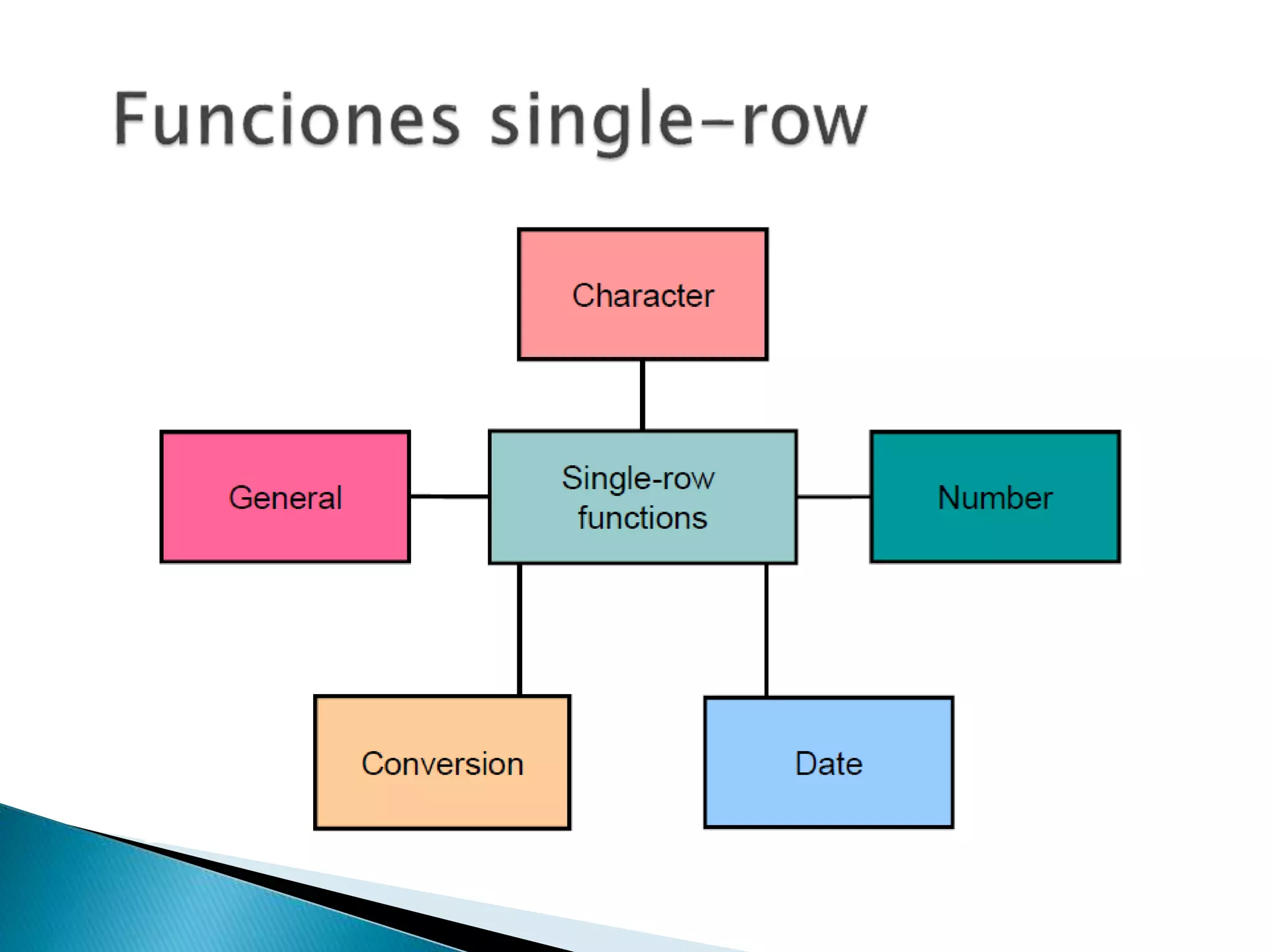 Funciones single-row

Character

General

Single-row functions

Number

Conversion

Date